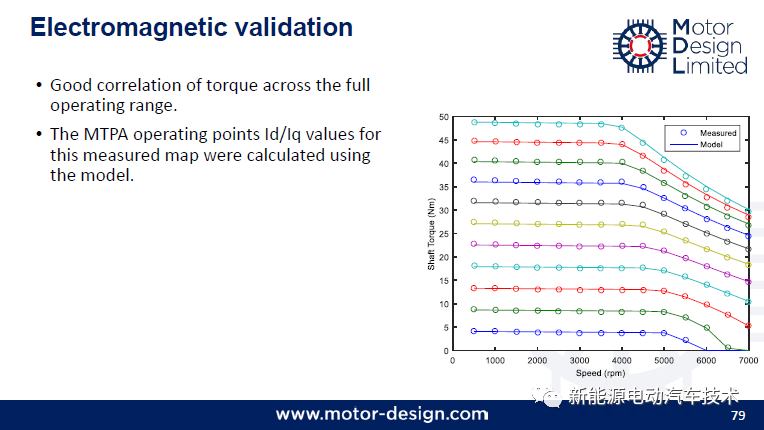 Electromagnetic validation

Motor Design Limited

• Good correlation of torque across the full operating range.

• The MTPA operating points Id/Iq values for this measured map were calculated using the model.

Measured
Model

Shaft Torque (Nm)

50
45
40
35
30
25
20
15
10
5
0

0 1000 2000 3000 4000 5000 6000 7000

Speed (rpm)

新能源电动汽车技术

www.motor-design.com

79